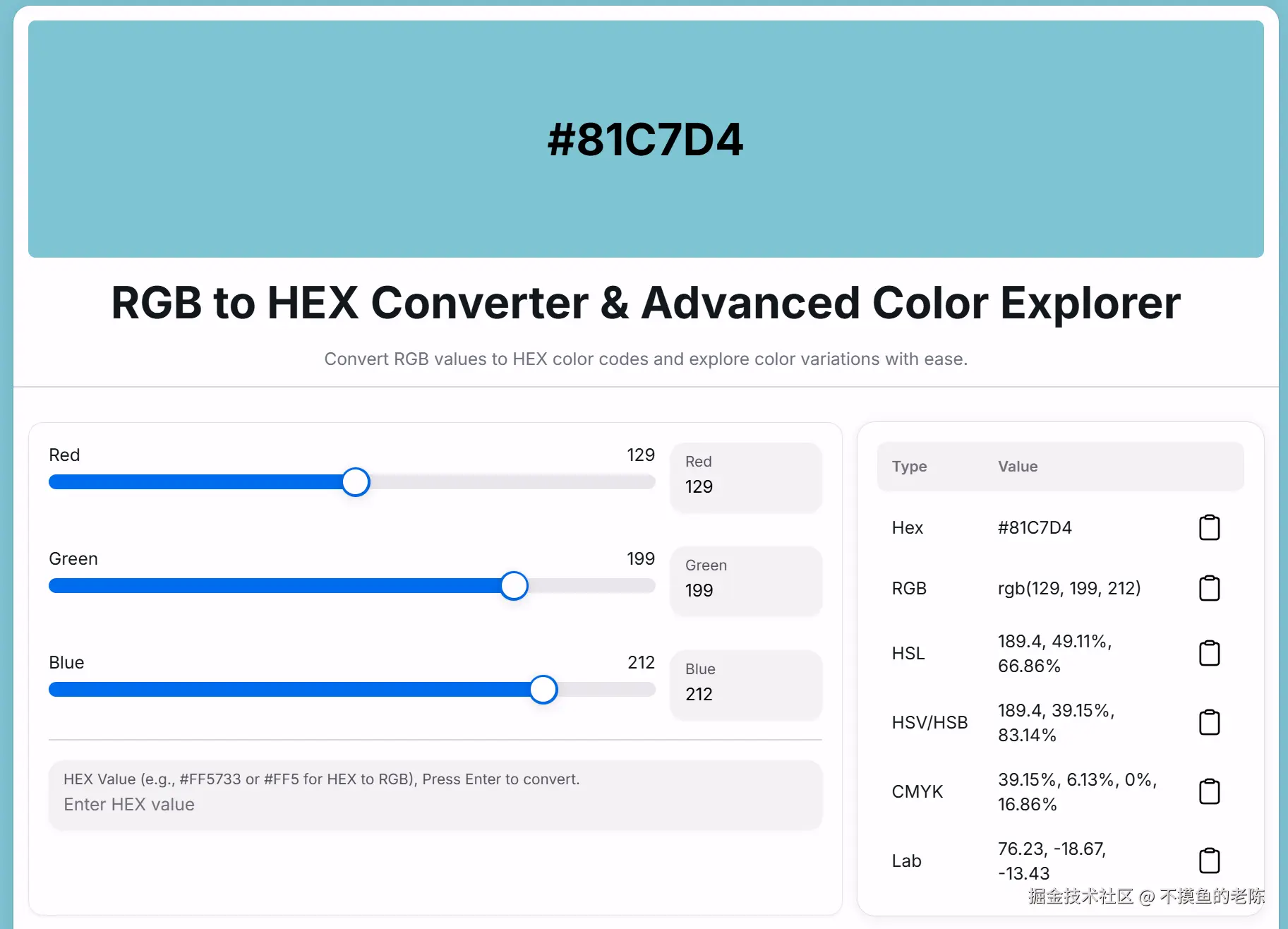 #81C7D4

RGB to HEX Converter & Advanced Color Explorer

Convert RGB values to HEX color codes and explore color variations with ease.

Red 129

Red
129

Green 199

Green
199

Blue 212

Blue
212

HEX Value (e.g., #FF5733 or #FF5 for HEX to RGB), Press Enter to convert.
Enter HEX value

| Type | Value |
|---|---|
| Hex | #81C7D4 |
| RGB | rgb(129, 199, 212) |
| HSL | 189.4, 49.11%, 66.86% |
| HSV/HSB | 189.4, 39.15%, 83.14% |
| CMYK | 39.15%, 6.13%, 0%, 16.86% |
| Lab | 76.23, -18.67, -13.43 |

掘金技术社区 @ 不摸鱼的老陈